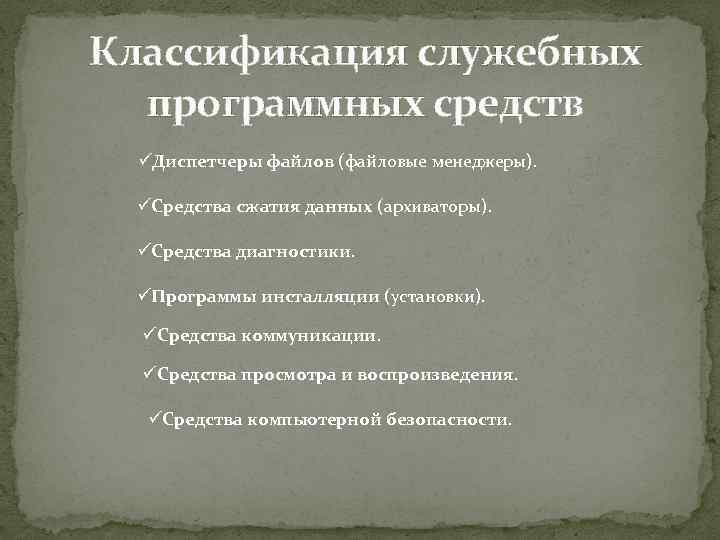 Классификация служебных программных средств

✓Диспетчеры файлов (файловые менеджеры).

✓Средства сжатия данных (архиваторы).

✓Средства диагностики.

✓Программы инсталляции (установки).

✓Средства коммуникации.

✓Средства просмотра и воспроизведения.

✓Средства компьютерной безопасности.